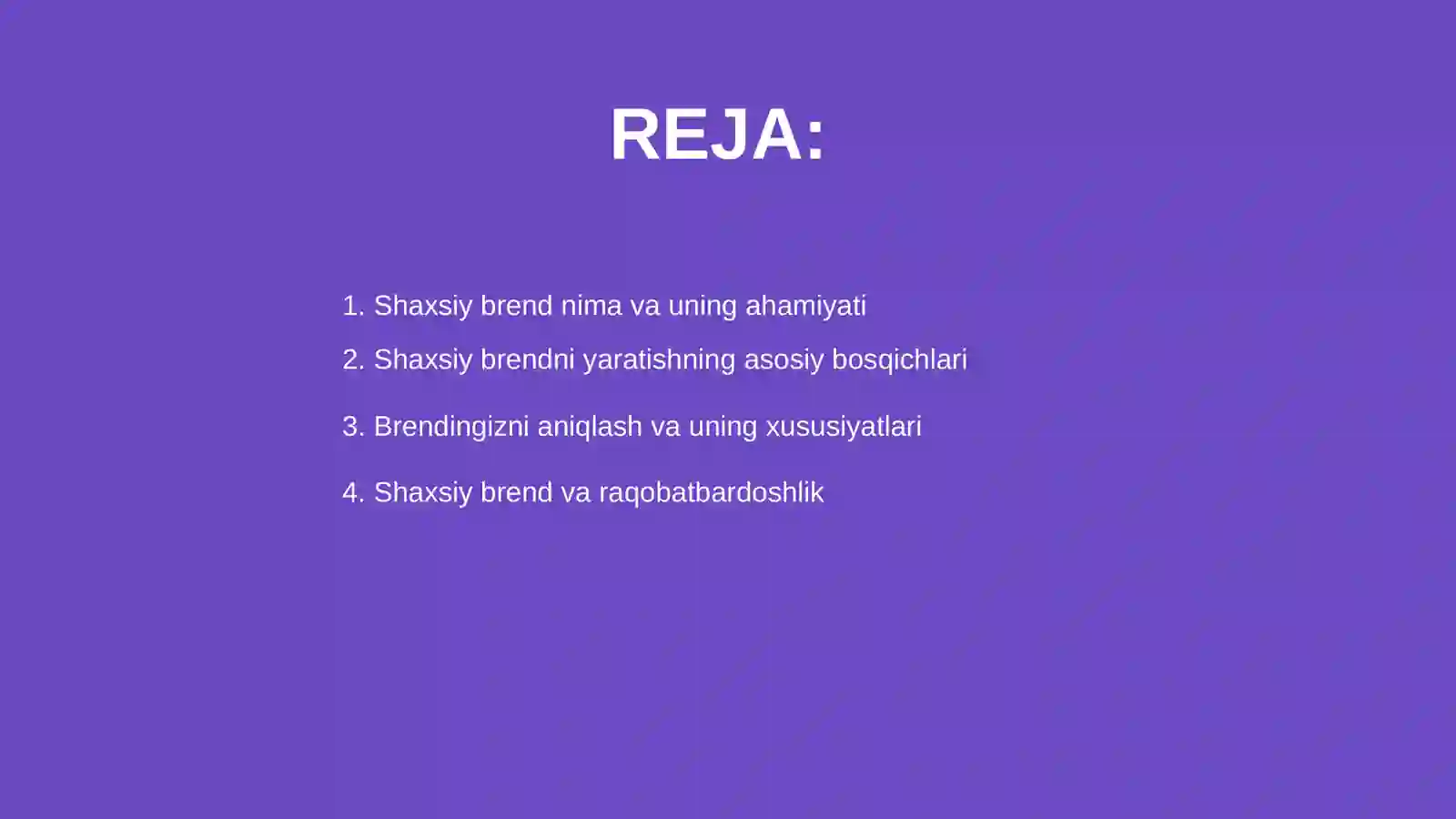 REJA:

1. Shaxsiy brend nima va uning ahamiyati
2. Shaxsiy brendni yaratishning asosiy bosqichlari
3. Brendingizni aniqlash va uning xususiyatlari
4. Shaxsiy brend va raqobatbardoshlik